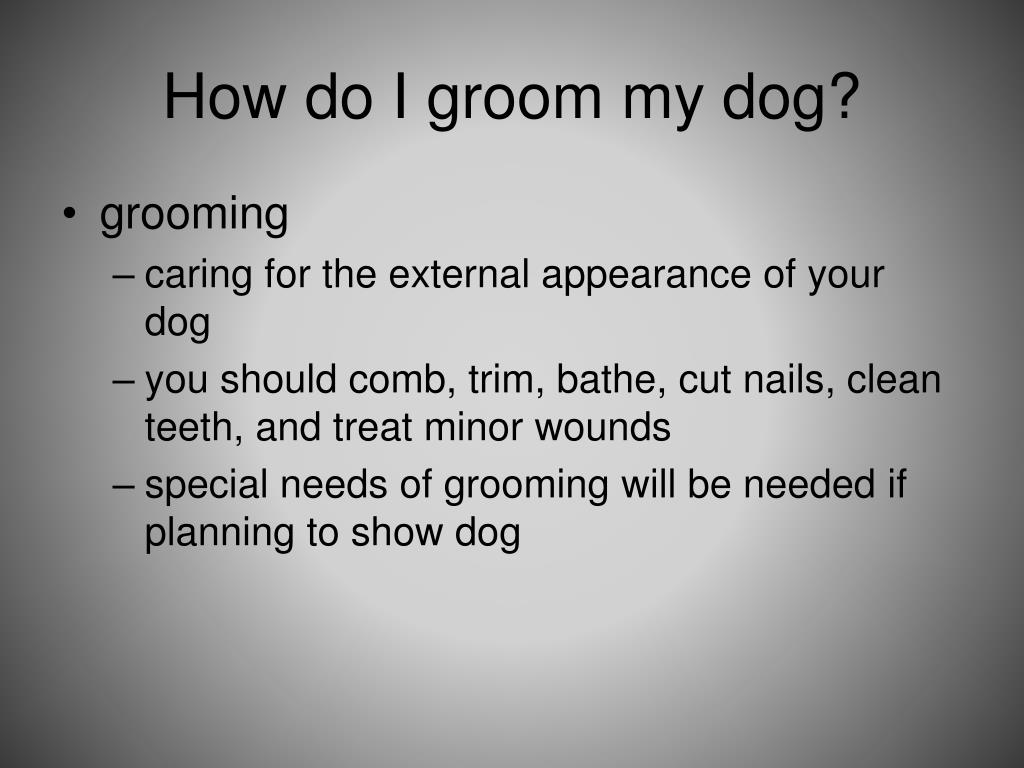 How do I groom my dog?

• grooming
– caring for the external appearance of your dog
– you should comb, trim, bathe, cut nails, clean teeth, and treat minor wounds
– special needs of grooming will be needed if planning to show dog